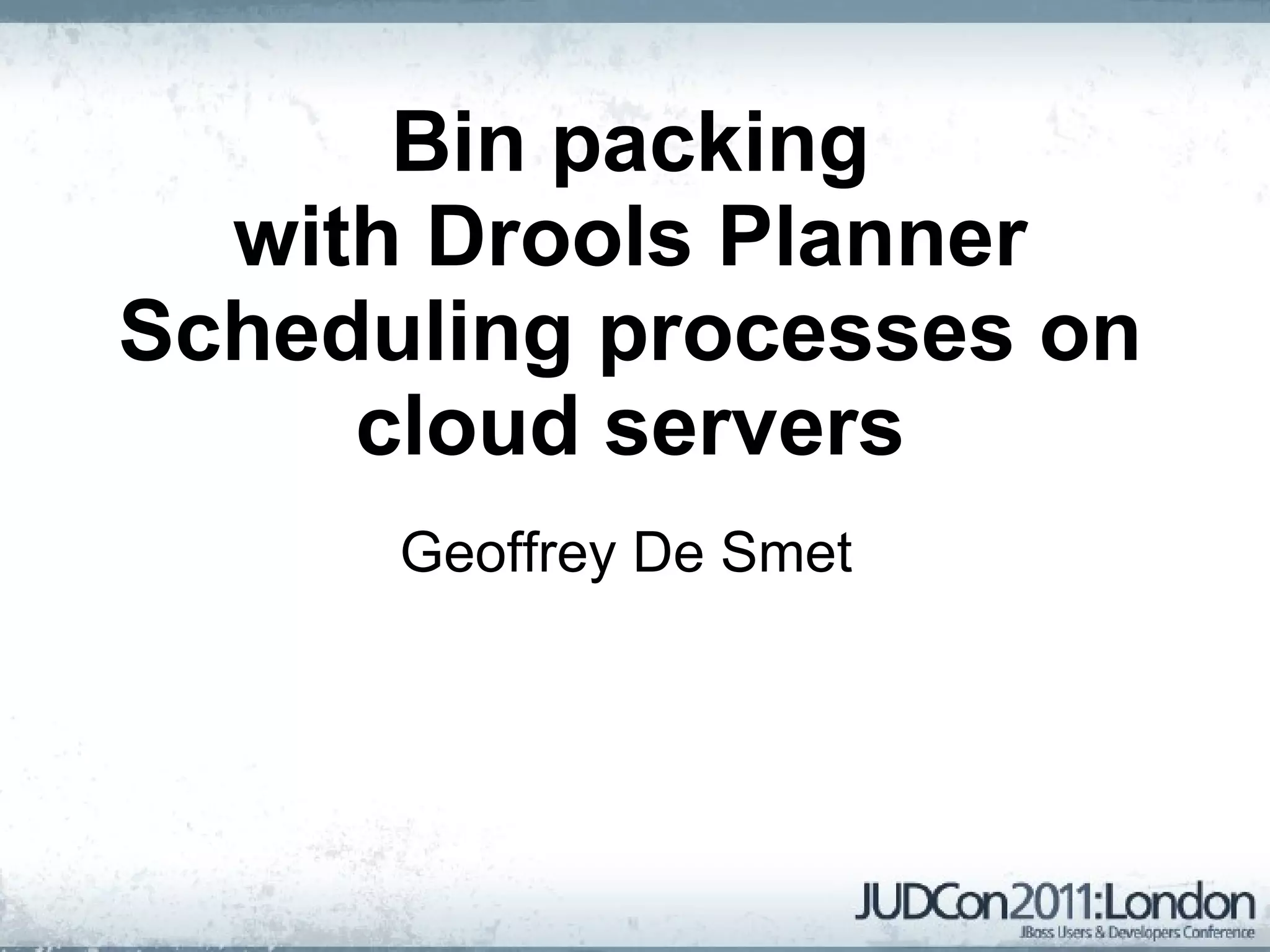 Bin packing
with Drools Planner
Scheduling processes on cloud servers

Geoffrey De Smet

JUDCon2011:London
JBoss Users & Developers Conference